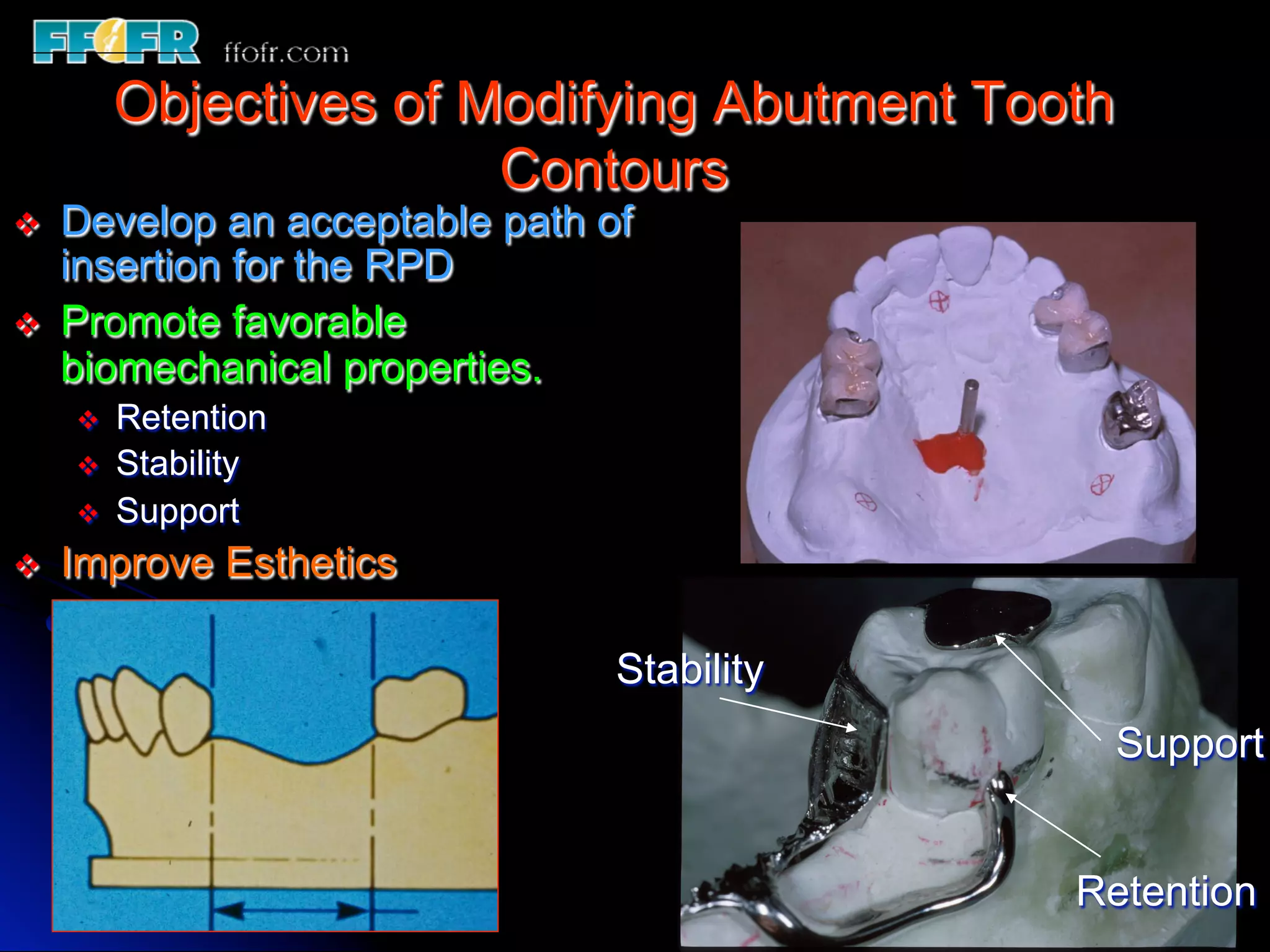 FFOFR ffofr.com

Objectives of Modifying Abutment Tooth Contours

❖ Develop an acceptable path of insertion for the RPD

❖ Promote favorable biomechanical properties.

❖ Retention

❖ Stability

❖ Support

❖ Improve Esthetics

Stability

Support

Retention